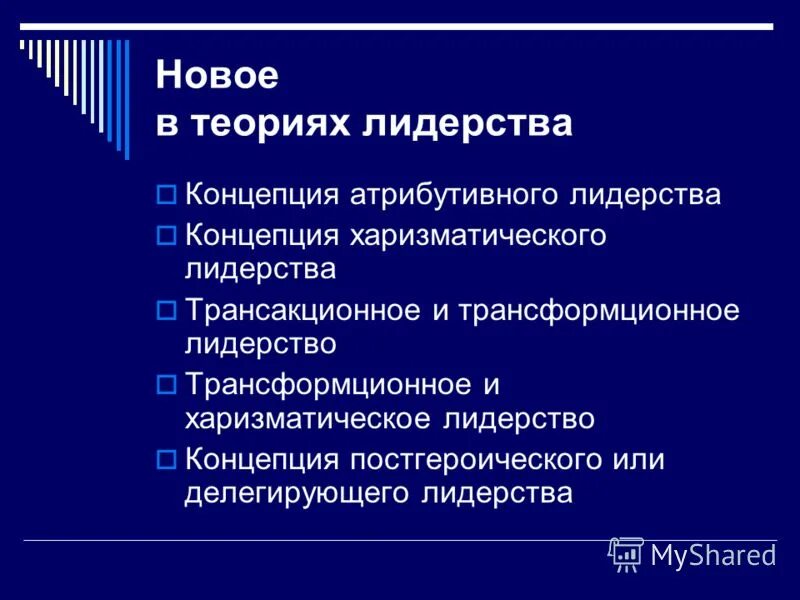 Новое
в теориях лидерства

Концепция атрибутивного лидерства
Концепция харизматического лидерства
Трансакционное и трансформционное лидерство
Трансформционное и харизматическое лидерство
Концепция постгероического или делегирующего лидерства

MyShared